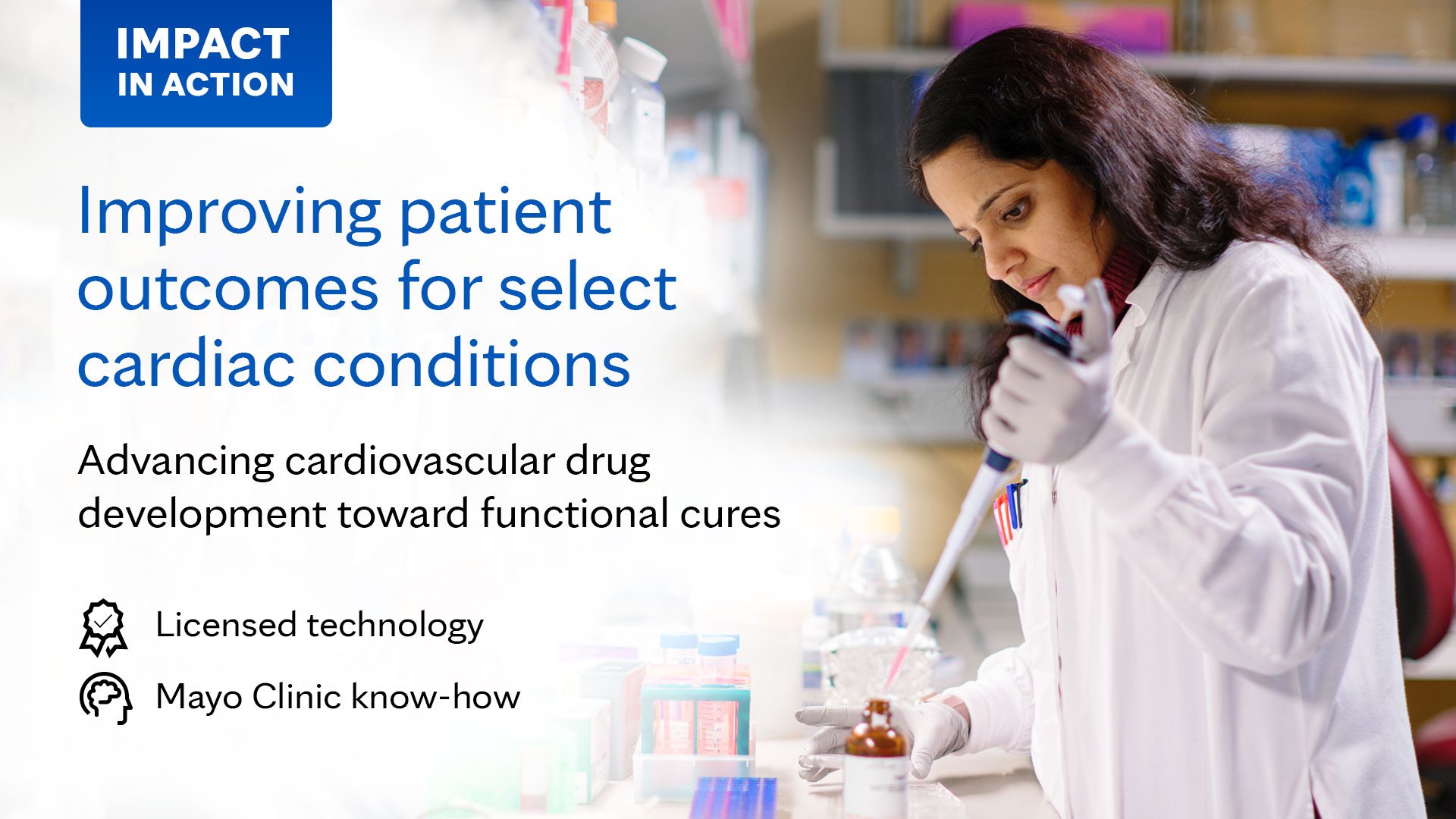 IMPACT
IN ACTION

Improving patient outcomes for select cardiac conditions

Advancing cardiovascular drug development toward functional cures

Licensed technology

Mayo Clinic know-how